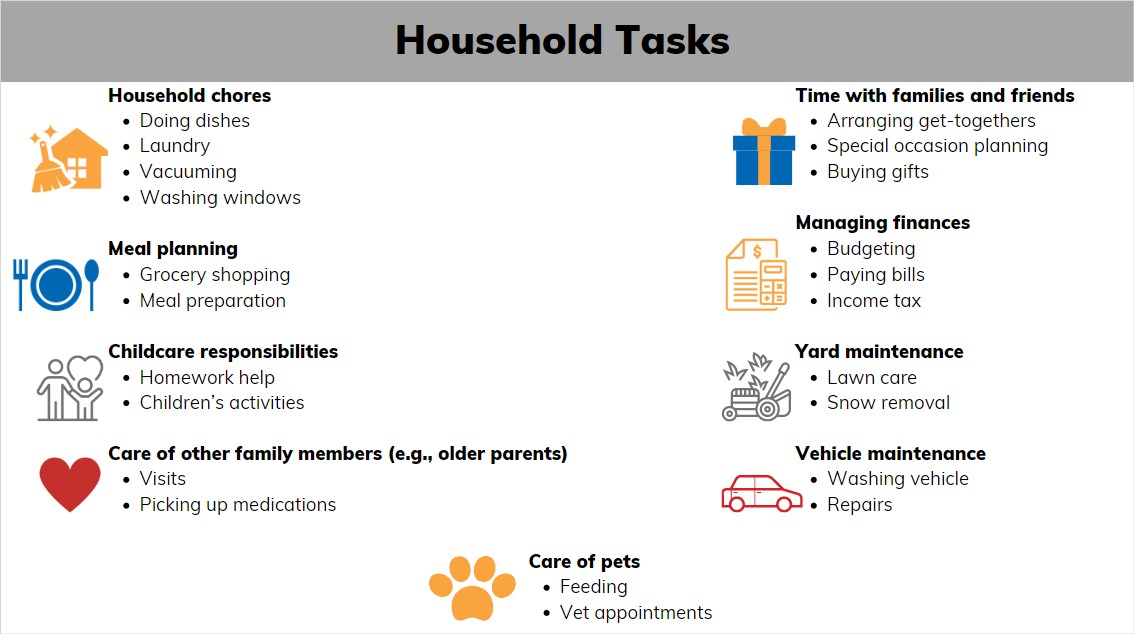 Household Tasks

Household chores
- Doing dishes
- Laundry
- Vacuuming
- Washing windows

Meal planning
- Grocery shopping
- Meal preparation

Childcare responsibilities
- Homework help
- Children's activities

Care of other family members (e.g., older parents)
- Visits
- Picking up medications

Time with families and friends
- Arranging get-togethers
- Special occasion planning
- Buying gifts

Managing finances
- Budgeting
- Paying bills
- Income tax

Yard maintenance
- Lawn care
- Snow removal

Vehicle maintenance
- Washing vehicle
- Repairs

Care of pets
- Feeding
- Vet appointments